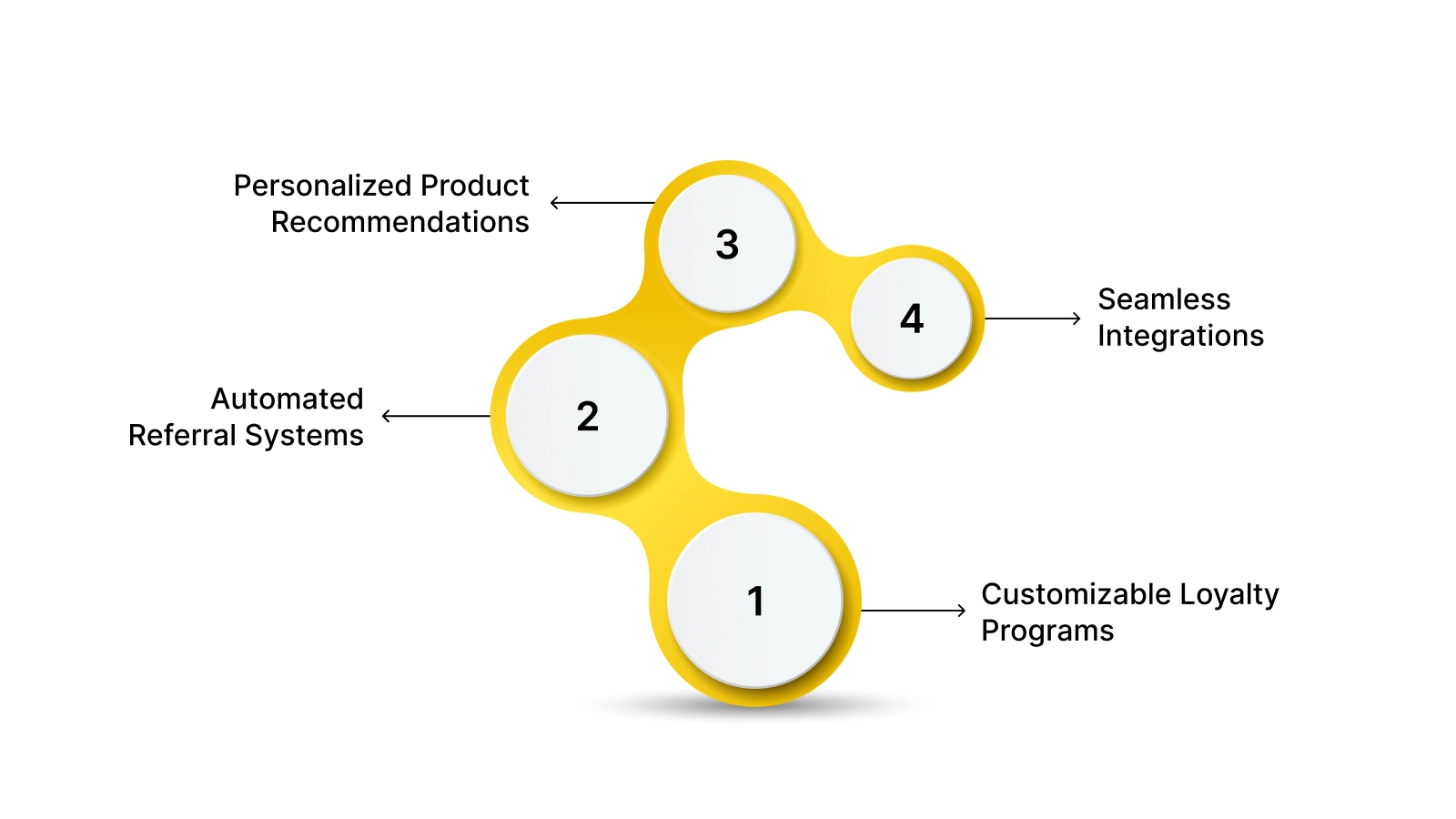 Personalized Product Recommendations

3

4

Seamless Integrations

Automated Referral Systems

2

1

Customizable Loyalty Programs